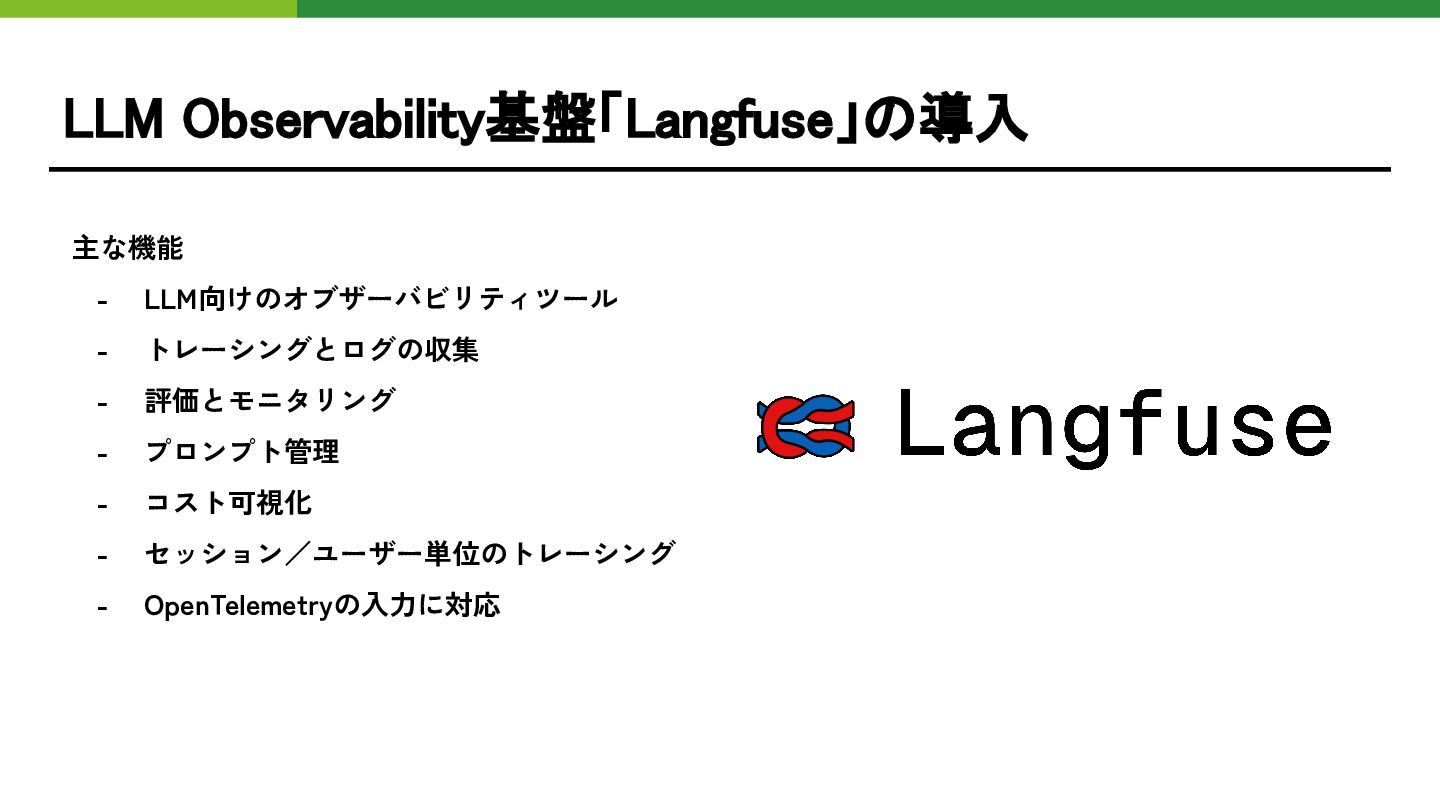 LLM Observability基盤「Langfuse」の導入

主な機能

- LLM向けのオブザーバビリティツール
- トレーシングとログの収集
- 評価とモニタリング
- プロンプト管理
- コスト可視化
- セッション／ユーザー単位のトレーシング
- OpenTelemetryの入力に対応

Langfuse